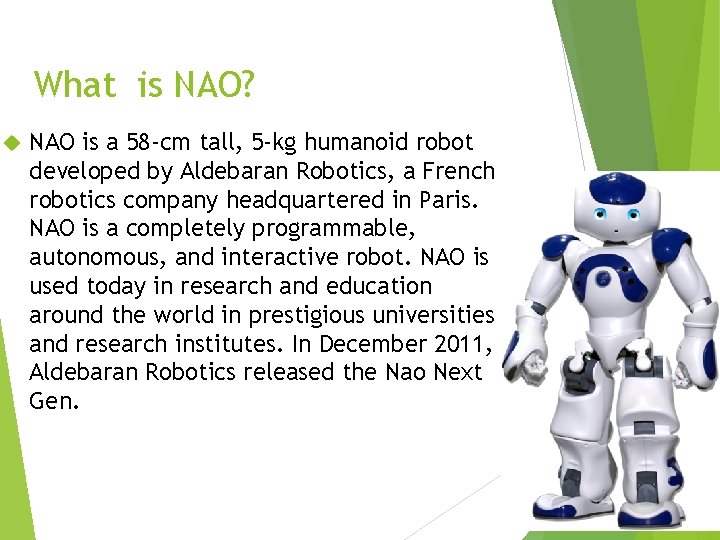 What is NAO?

NAO is a 58-cm tall, 5-kg humanoid robot developed by Aldebaran Robotics, a French robotics company headquartered in Paris. NAO is a completely programmable, autonomous, and interactive robot. NAO is used today in research and education around the world in prestigious universities and research institutes. In December 2011, Aldebaran Robotics released the Nao Next Gen.